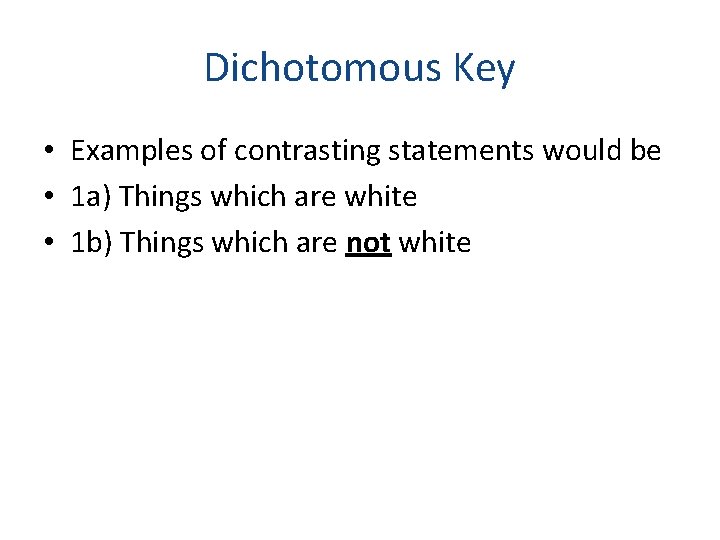 Dichotomous Key

• Examples of contrasting statements would be
• 1a) Things which are white
• 1b) Things which are not white